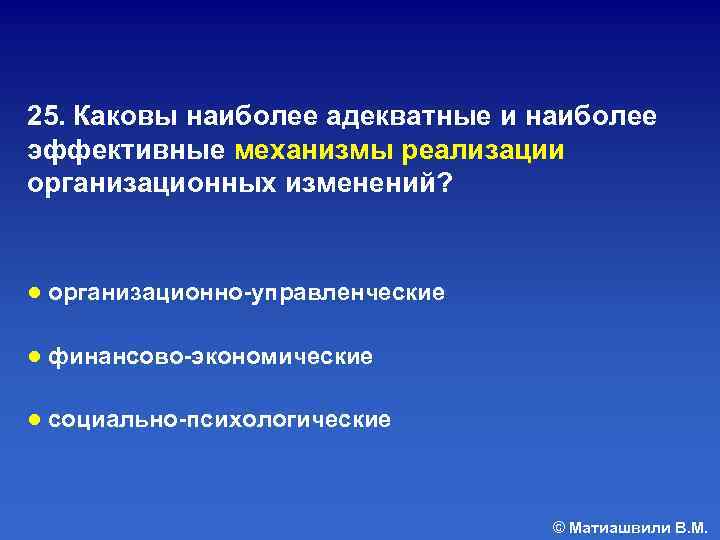 25. Каковы наиболее адекватные и наиболее эффективные механизмы реализации организационных изменений?

● организационно-управленческие

● финансово-экономические

● социально-психологические

© Матиашвили В.М.